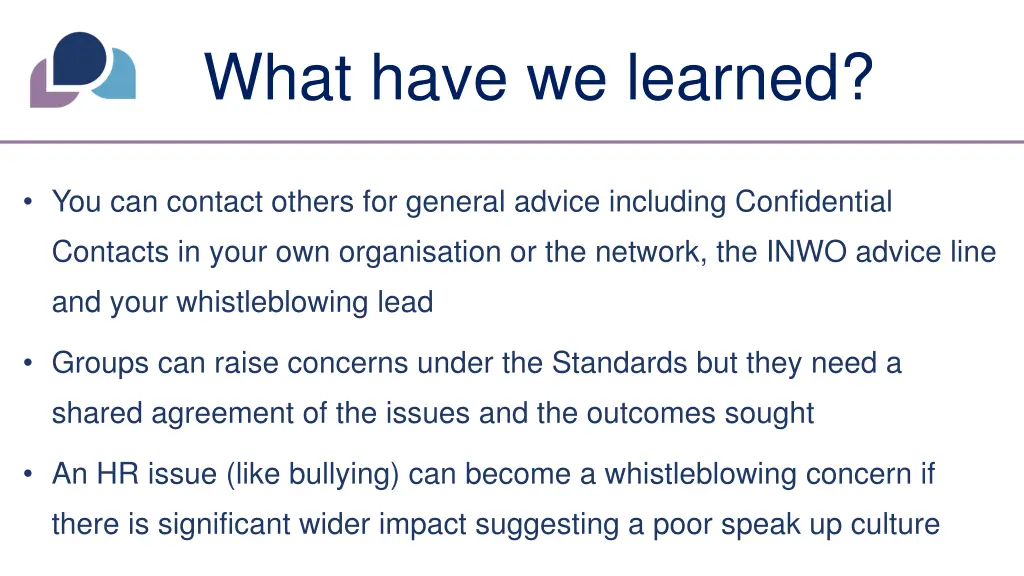 What have we learned?

• You can contact others for general advice including Confidential Contacts in your own organisation or the network, the INWO advice line and your whistleblowing lead

• Groups can raise concerns under the Standards but they need a shared agreement of the issues and the outcomes sought

• An HR issue (like bullying) can become a whistleblowing concern if there is significant wider impact suggesting a poor speak up culture